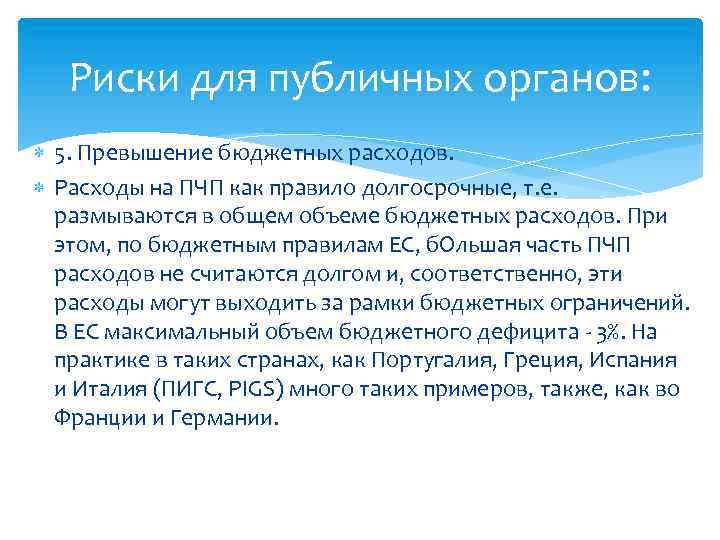 Риски для публичных органов:

5. Превышение бюджетных расходов.

Расходы на ПЧП как правило долгосрочные, т.е. размываются в общем объеме бюджетных расходов. При этом, по бюджетным правилам ЕС, бОльшая часть ПЧП расходов не считаются долгом и, соответственно, эти расходы могут выходить за рамки бюджетных ограничений. В ЕС максимальный объем бюджетного дефицита - 3%. На практике в таких странах, как Португалия, Греция, Испания и Италия (ПИГС, PIGS) много таких примеров, также, как во Франции и Германии.